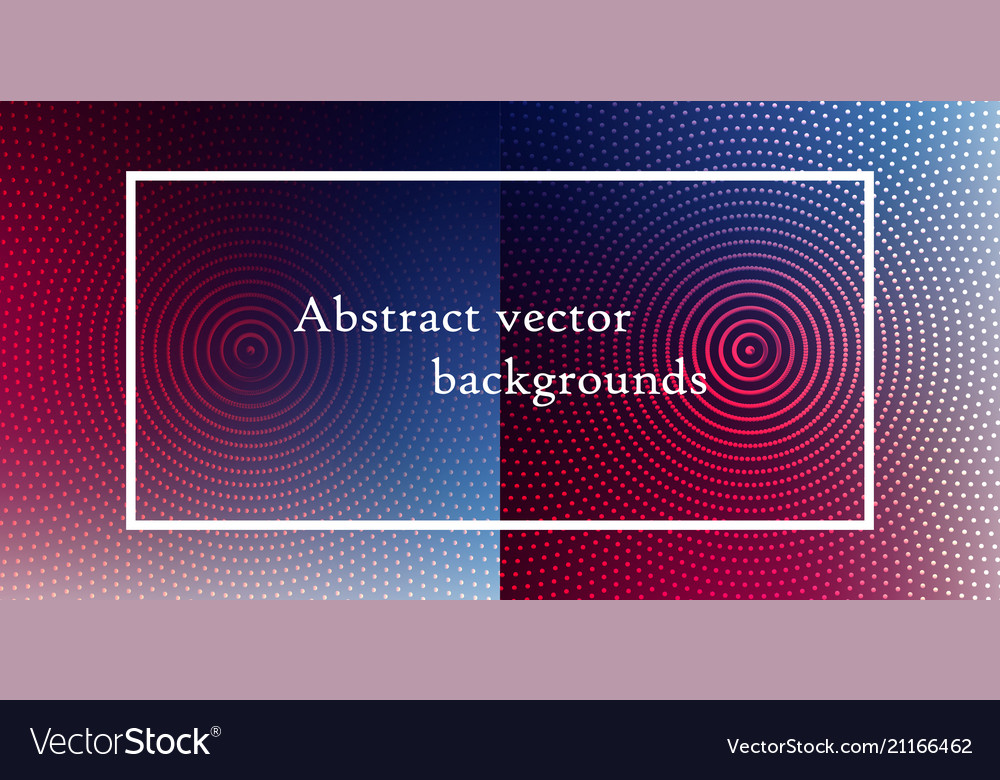 Abstract vector backgrounds

VectorStock®

VectorStock.com/21166462